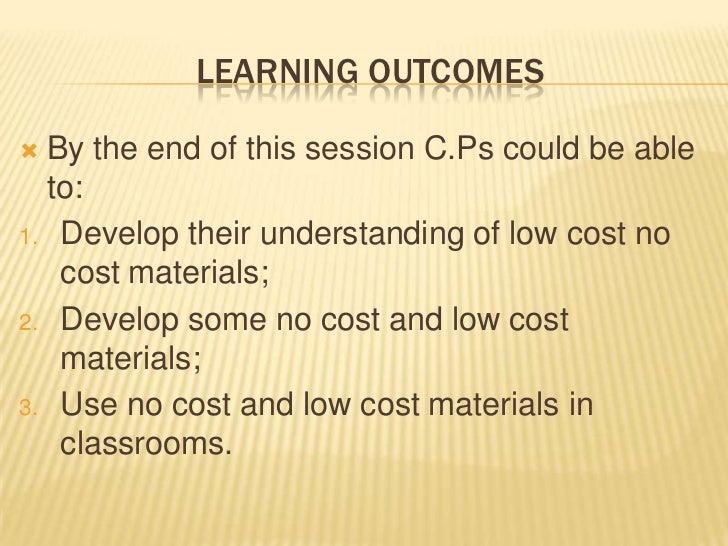 LEARNING OUTCOMES

By the end of this session C.Ps could be able to:

1. Develop their understanding of low cost no cost materials;
2. Develop some no cost and low cost materials;
3. Use no cost and low cost materials in classrooms.